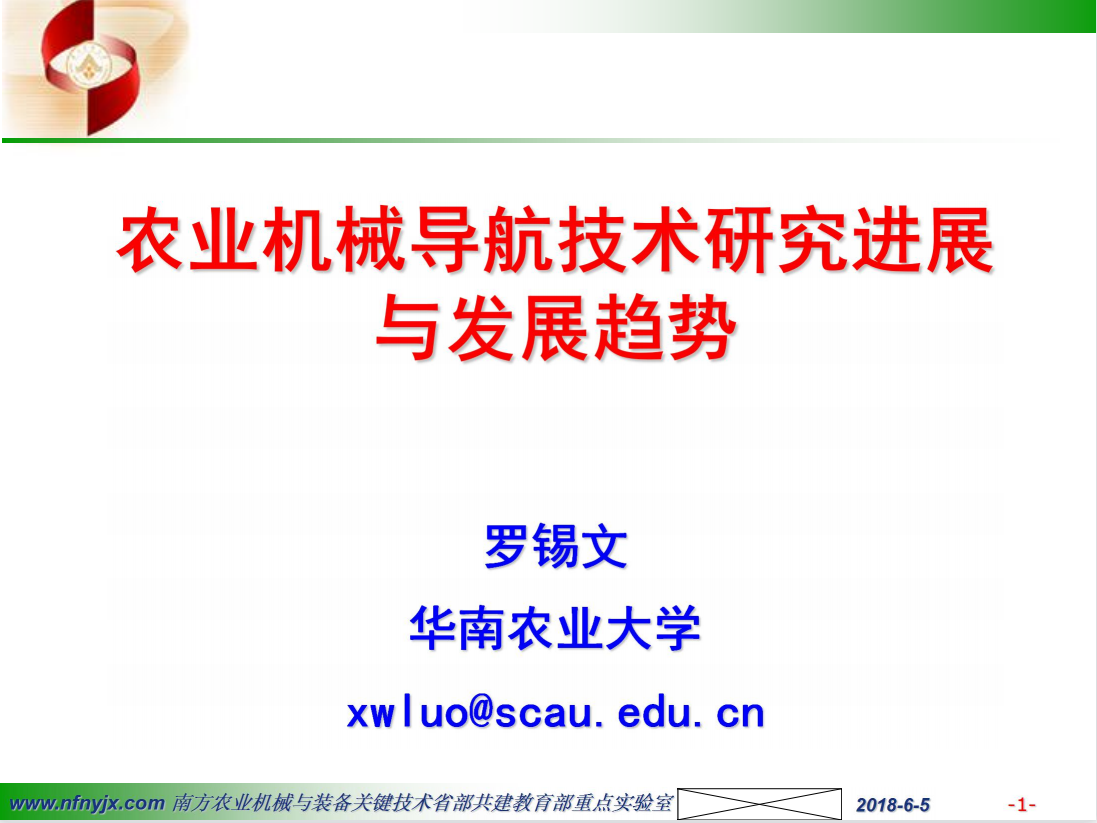 农业机械导航技术研究进展与发展趋势

罗锡文

华南农业大学

xwluo@scau.edu.cn

www.nfnyjx.com 南方农业机械与装备关键技术省部共建教育部重点实验室 2018-6-5 -1-